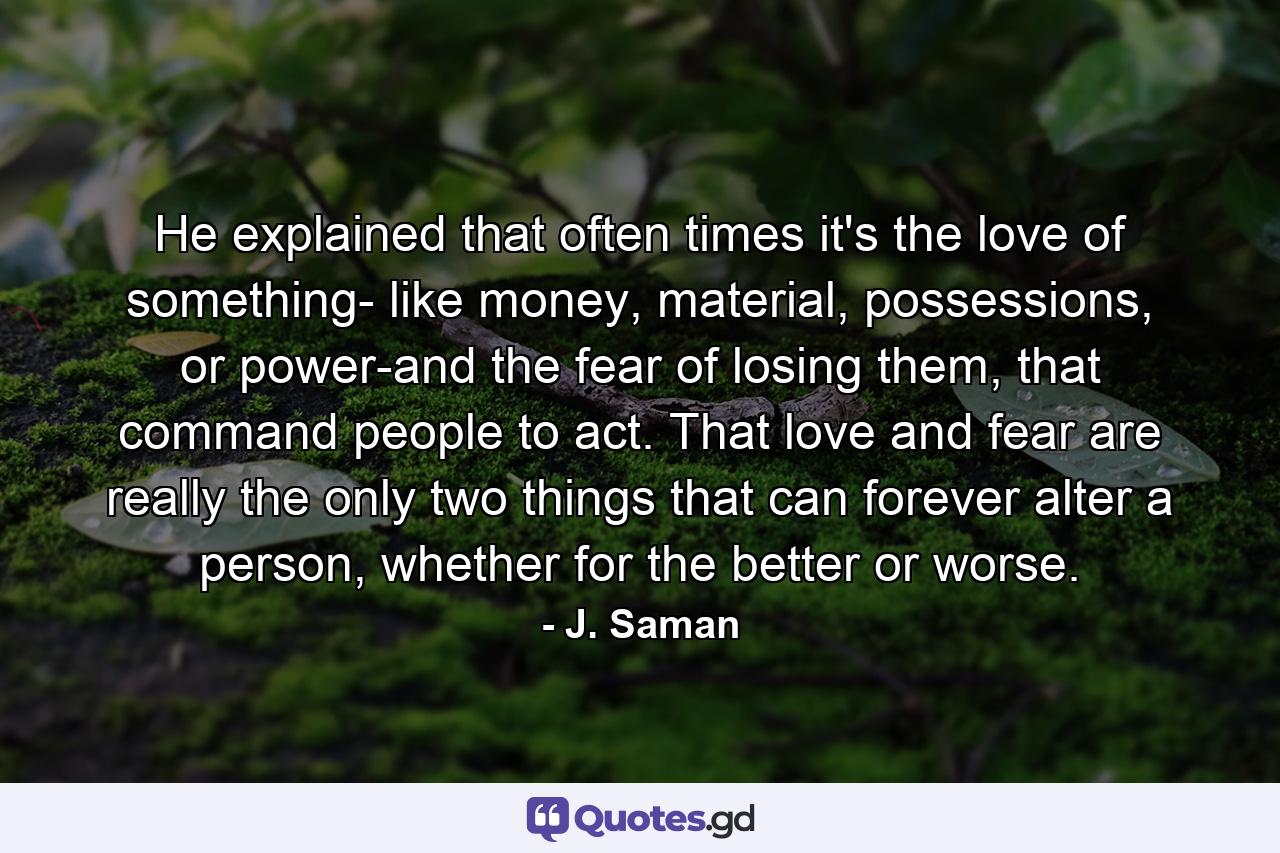 He explained that often times it's the love of something- like money, material, possessions, or power-and the fear of losing them, that command people to act. That love and fear are really the only two things that can forever alter a person, whether for the better or worse.
- J. Saman

Quotes.gd